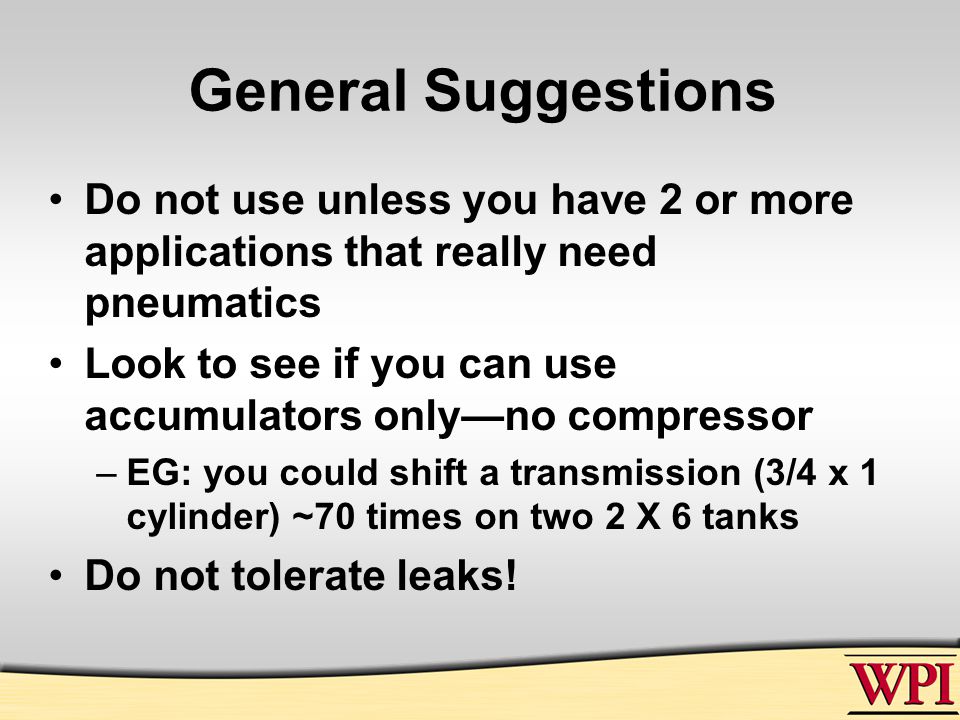 General Suggestions

• Do not use unless you have 2 or more applications that really need pneumatics

• Look to see if you can use accumulators only—no compressor

– EG: you could shift a transmission (3/4 x 1 cylinder) ~70 times on two 2 X 6 tanks

• Do not tolerate leaks!

WPI